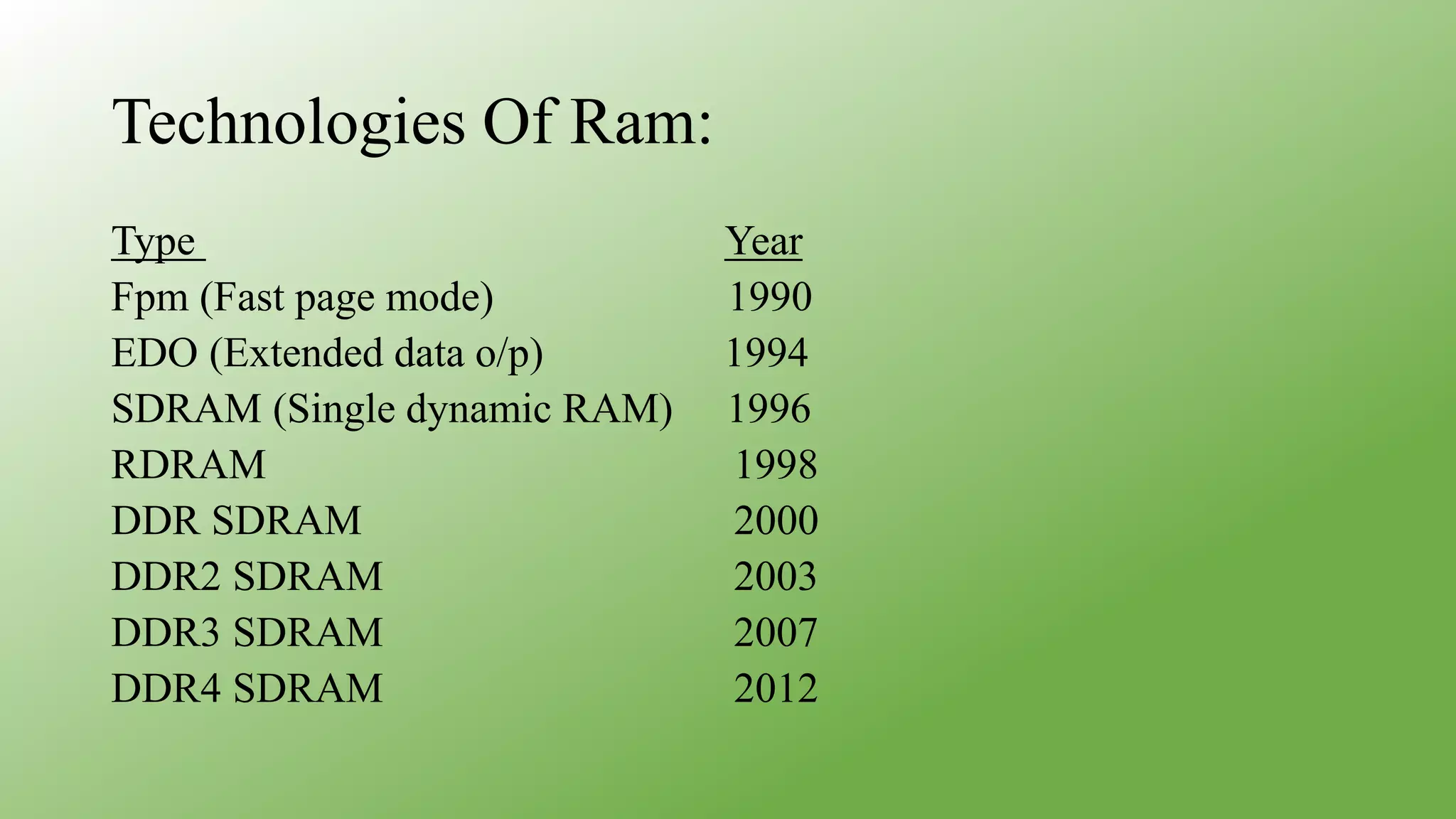 Technologies Of Ram:

| Type | Year |
|---|---|
| Fpm (Fast page mode) | 1990 |
| EDO (Extended data o/p) | 1994 |
| SDRAM (Single dynamic RAM) | 1996 |
| RDRAM | 1998 |
| DDR SDRAM | 2000 |
| DDR2 SDRAM | 2003 |
| DDR3 SDRAM | 2007 |
| DDR4 SDRAM | 2012 |